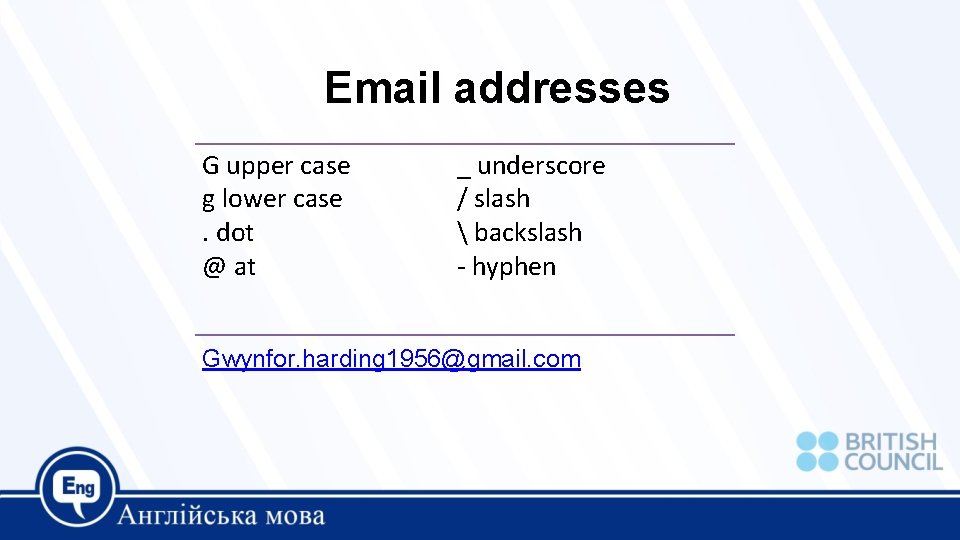 Email addresses

G upper case
g lower case
. dot
@ at

_ underscore
/ slash
\ backslash
- hyphen

Gwynfor.harding1956@gmail.com

BRITISH COUNCIL

Eng

Англійська мова